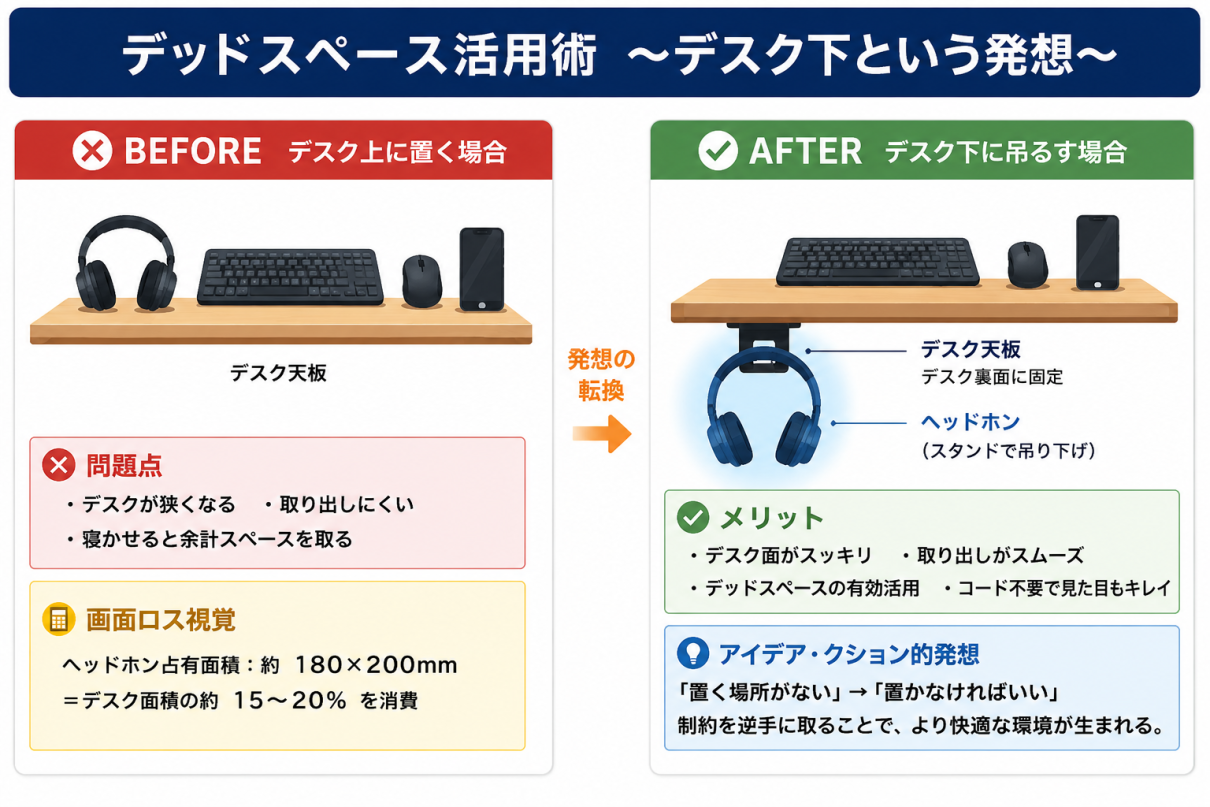 デッドスペース活用術 〜デスク下という発想〜

BEFORE デスク上に置く場合

デスク天板

問題点
・デスクが狭くなる ・取り出しにくい
・寝かせると余計スペースを取る

画面ロス視覚
ヘッドホン占有面積：約 180×200mm
＝デスク面積の約 15〜20% を消費

発想の転換

AFTER デスク下に吊るす場合

デスク天板
デスク裏面に固定

ヘッドホン
（スタンドで吊り下げ）

メリット
・デスク面がスッキリ ・取り出しがスムーズ
・デッドスペースの有効活用 ・コード不要で見た目もキレイ

アイデア・クション的発想
「置く場所がない」→「置かなければいい」
制約を逆手に取ることで、より快適な環境が生まれる。